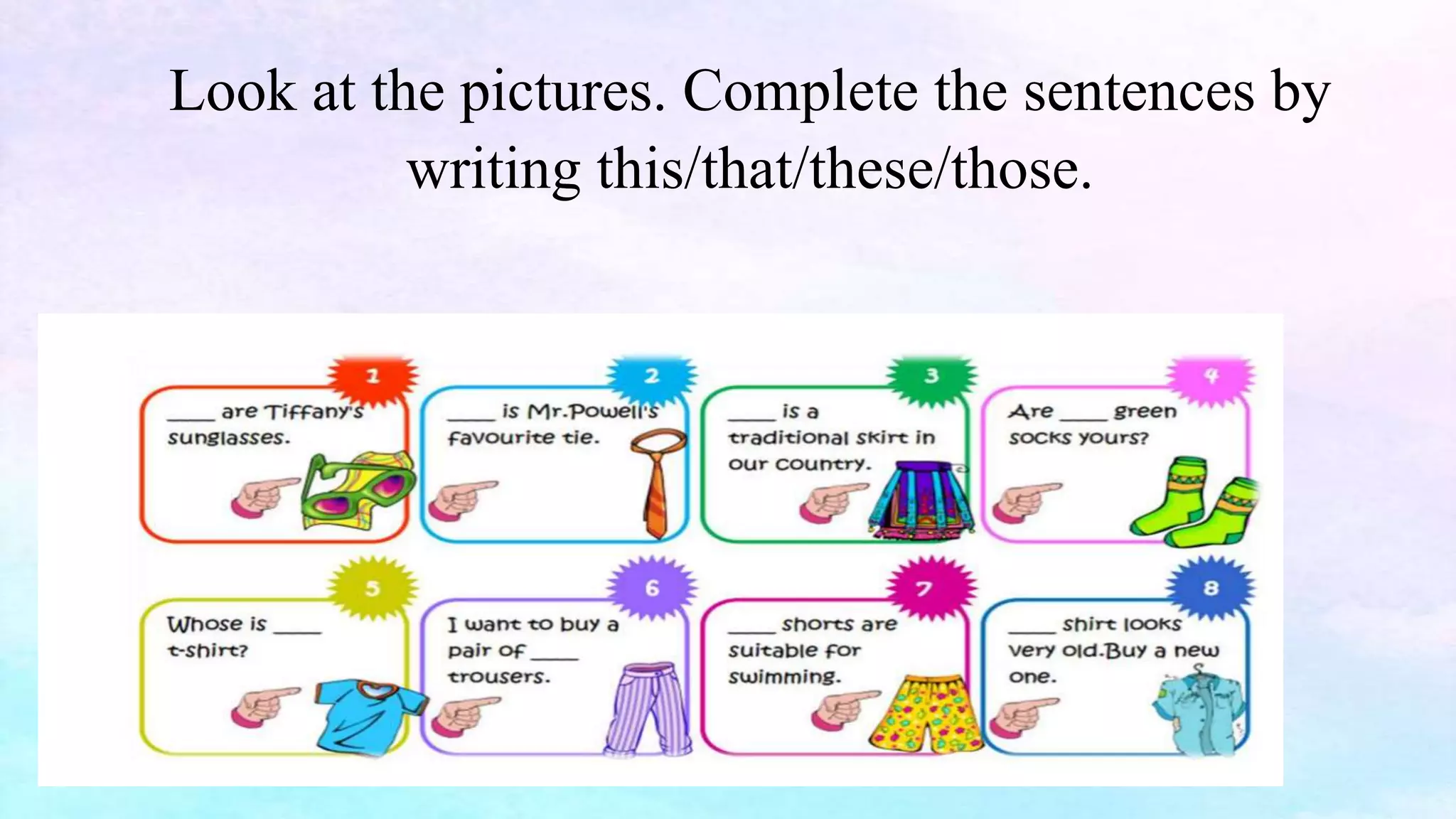 Look at the pictures. Complete the sentences by writing this/that/these/those.

1
____ are Tiffany's sunglasses.

2
____ is Mr.Powell's favourite tie.

3
____ is a traditional skirt in our country.

4
Are ____ green socks yours?

5
Whose is ____ t-shirt?

6
I want to buy a pair of ____ trousers.

7
____ shorts are suitable for swimming.

8
____ shirt looks very old.Buy a new one.